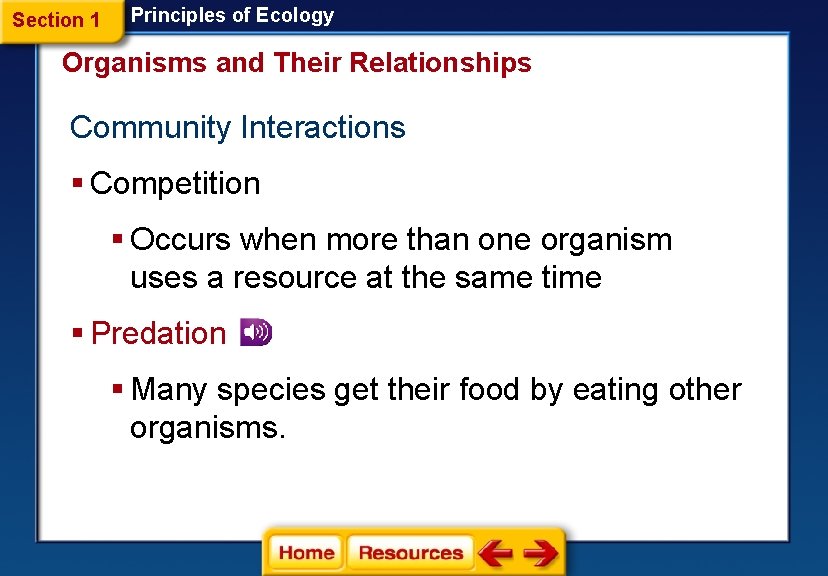 Section 1 Principles of Ecology

Organisms and Their Relationships

Community Interactions

▪ Competition

▪ Occurs when more than one organism uses a resource at the same time

▪ Predation

▪ Many species get their food by eating other organisms.

Home Resources